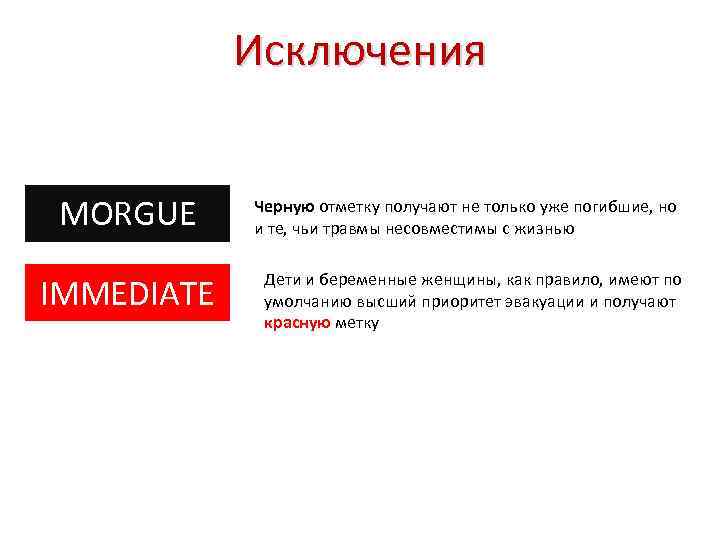 Исключения

MORGUE

Черную отметку получают не только уже погибшие, но и те, чьи травмы несовместимы с жизнью

IMMEDIATE

Дети и беременные женщины, как правило, имеют по умолчанию высший приоритет эвакуации и получают красную метку